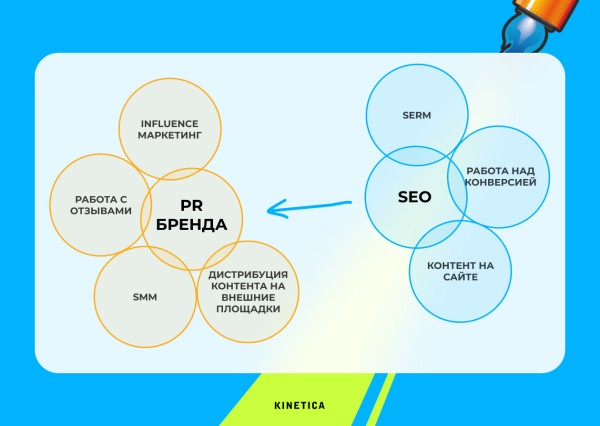 INFLUENCE МАРКЕТИНГ

РАБОТА С ОТЗЫВАМИ

PR БРЕНДА

SMM

ДИСТРИБУЦИЯ КОНТЕНТА НА ВНЕШНИЕ ПЛОЩАДКИ

SERM

SEO

РАБОТА НАД КОНВЕРСИЕЙ

КОНТЕНТ НА САЙТЕ

KINETICA